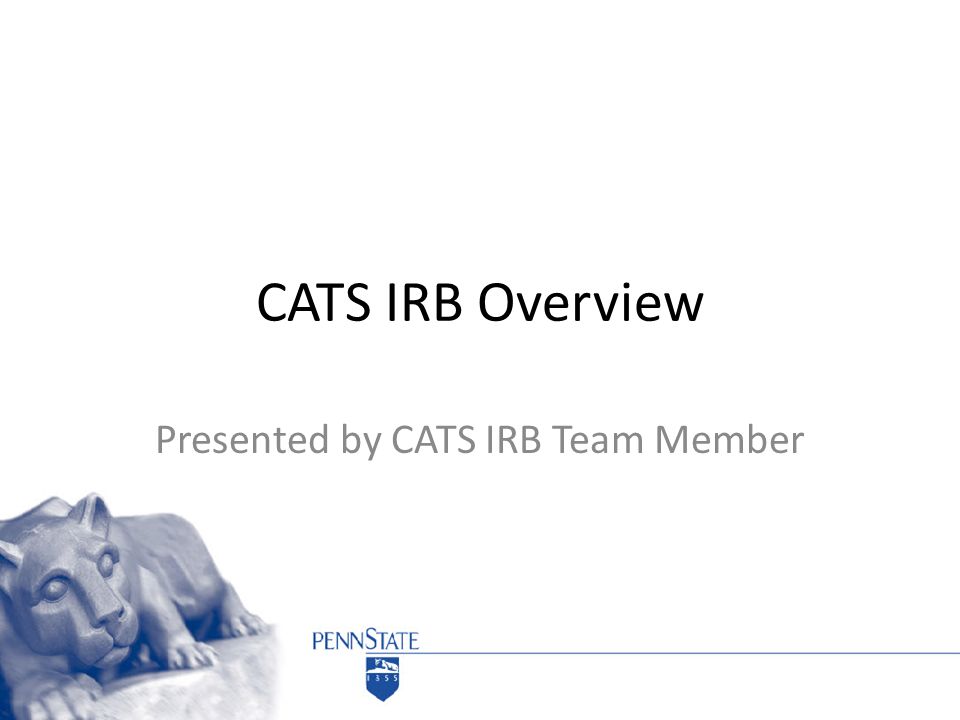 CATS IRB Overview

Presented by CATS IRB Team Member

PENNSTATE

1855